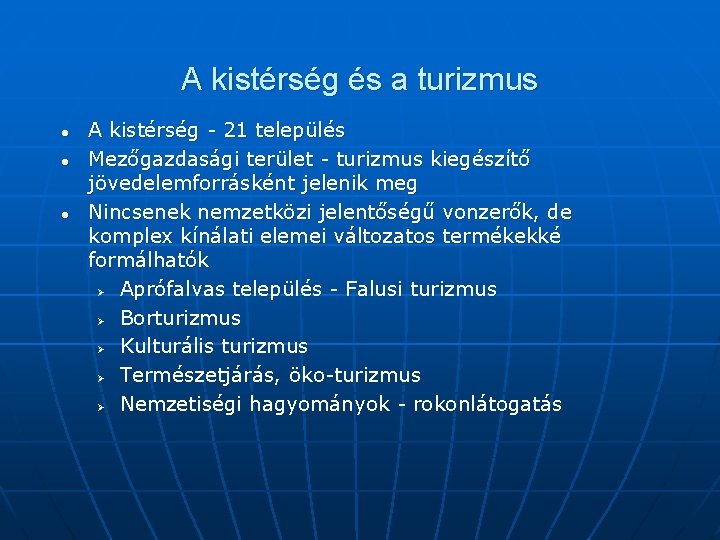 A kistérség és a turizmus

- A kistérség - 21 település
- Mezőgazdasági terület - turizmus kiegészítő jövedelemforrásként jelenik meg
- Nincsenek nemzetközi jelentőségű vonzerők, de komplex kínálati elemei változatos termékekké formálhatók
  - Aprófalvas település - Falusi turizmus
  - Borturizmus
  - Kulturális turizmus
  - Természetjárás, öko-turizmus
  - Nemzetiségi hagyományok - rokonlátogatás